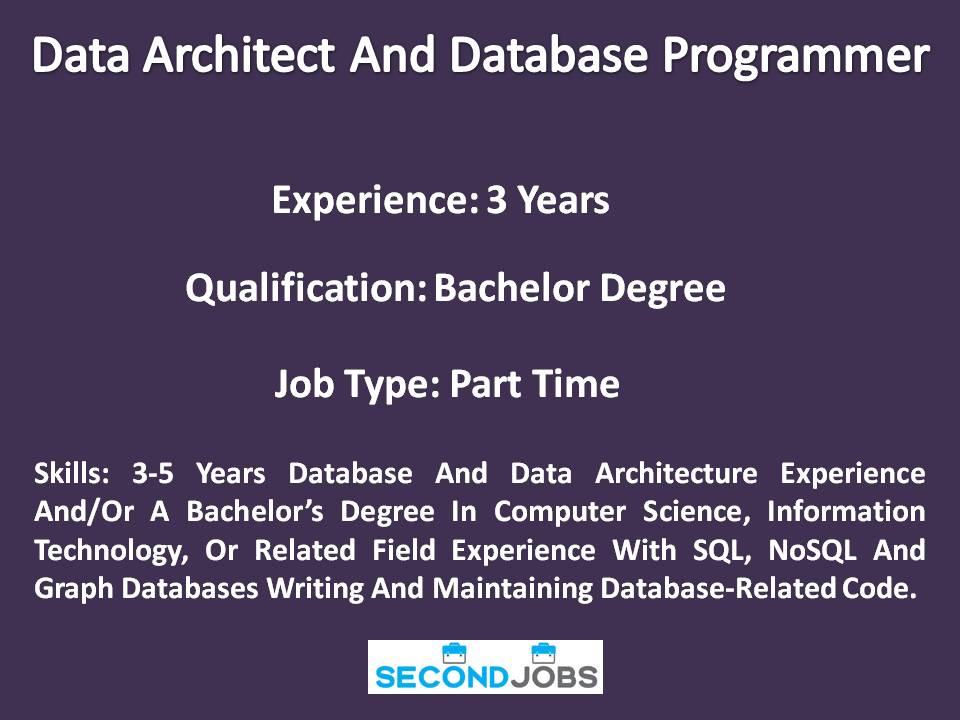 Data Architect And Database Programmer

Experience: 3 Years

Qualification: Bachelor Degree

Job Type: Part Time

Skills: 3-5 Years Database And Data Architecture Experience And/Or A Bachelor's Degree In Computer Science, Information Technology, Or Related Field Experience With SQL, NoSQL And Graph Databases Writing And Maintaining Database-Related Code.

SECONDJOBS